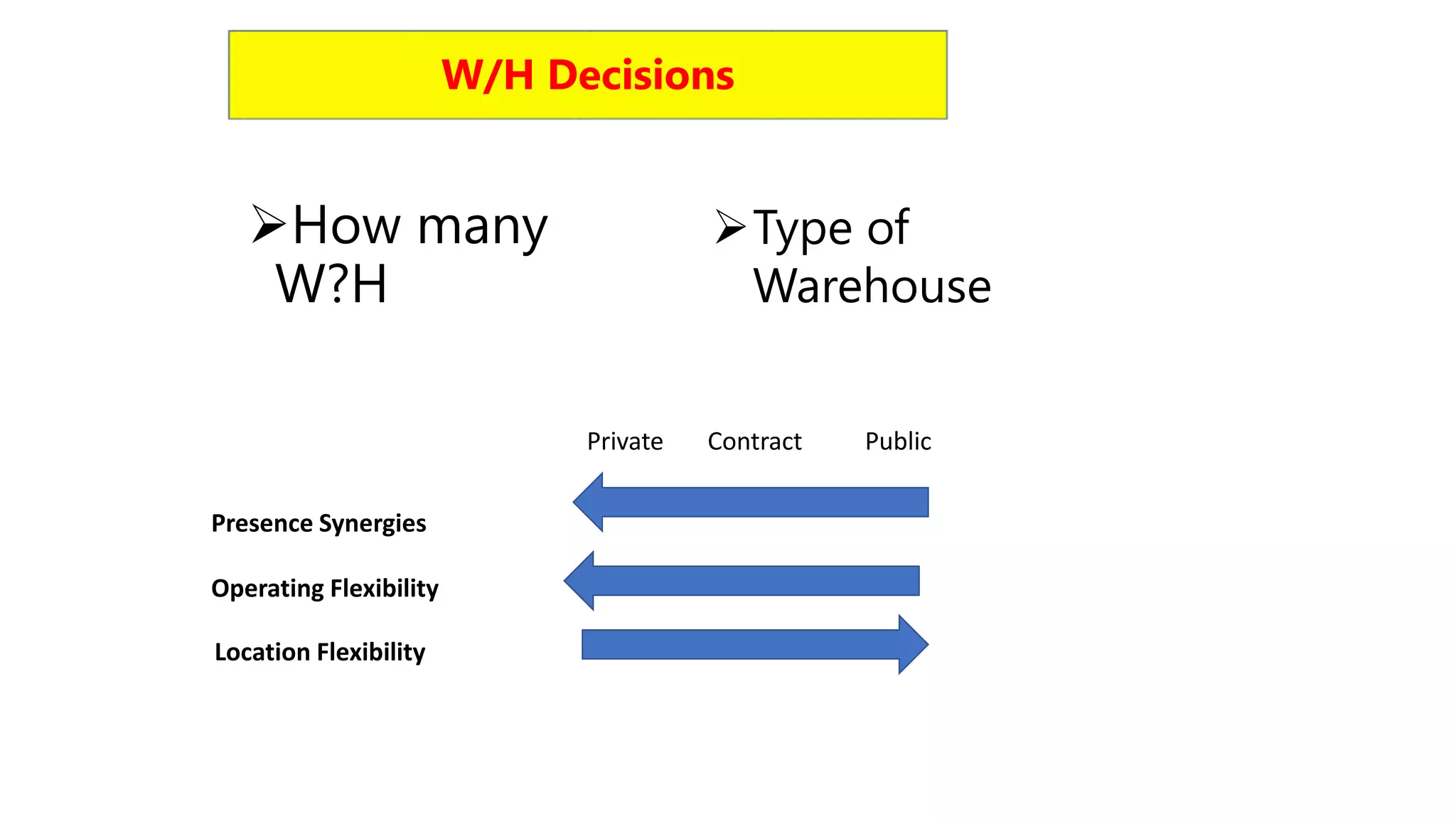 W/H Decisions

➢How many W?H

➢Type of Warehouse

Private Contract Public

Presence Synergies

Operating Flexibility

Location Flexibility